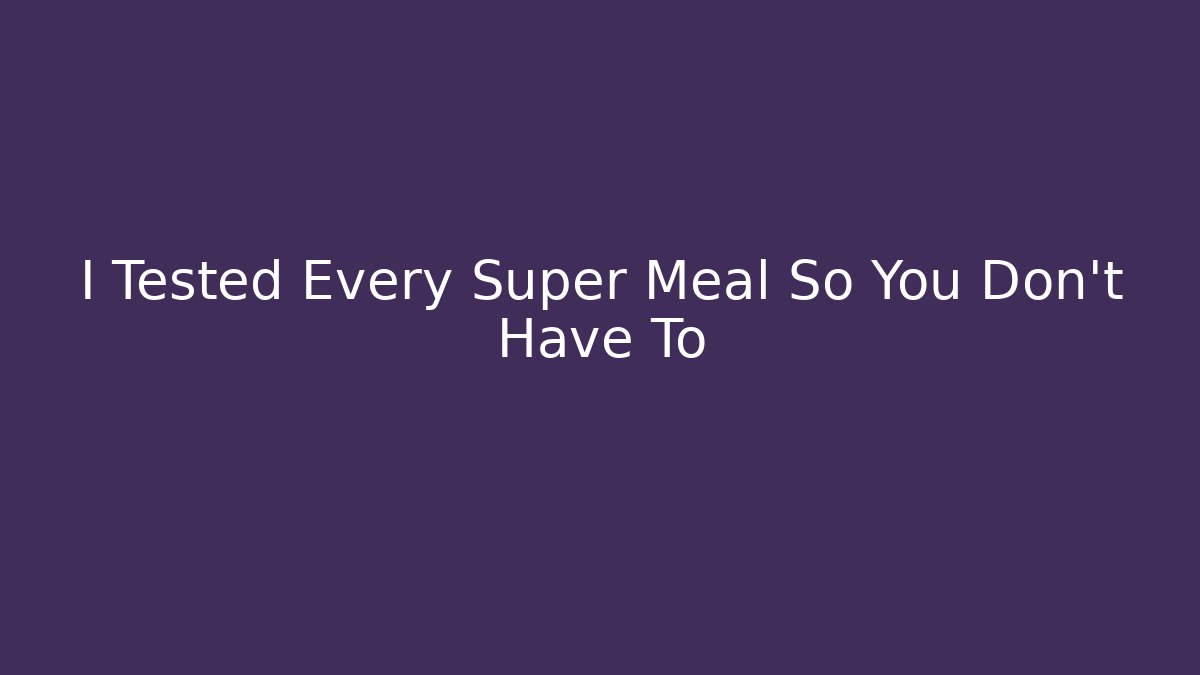 I Tested Every Super Meal So You Don't Have To